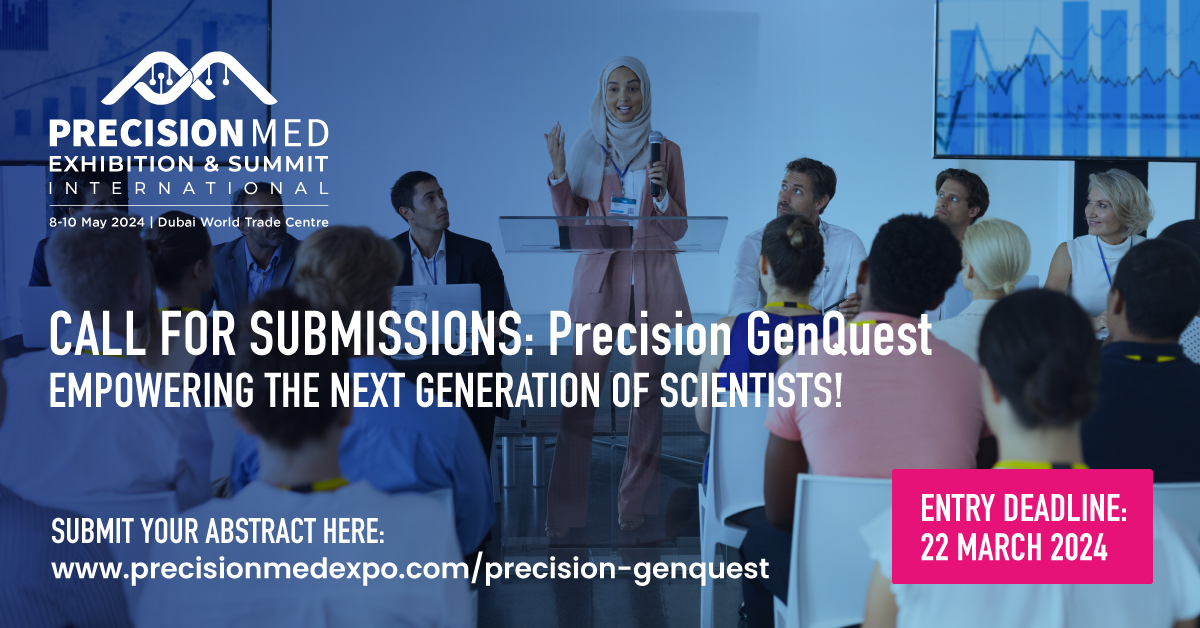 PRECISION MED
EXHIBITION & SUMMIT
INTERNATIONAL
8-10 May 2024 | Dubai World Trade Centre

CALL FOR SUBMISSIONS: Precision GenQuest
EMPOWERING THE NEXT GENERATION OF SCIENTISTS!

SUBMIT YOUR ABSTRACT HERE:
www.precisionmedexpo.com/precision-genquest

ENTRY DEADLINE:
22 MARCH 2024